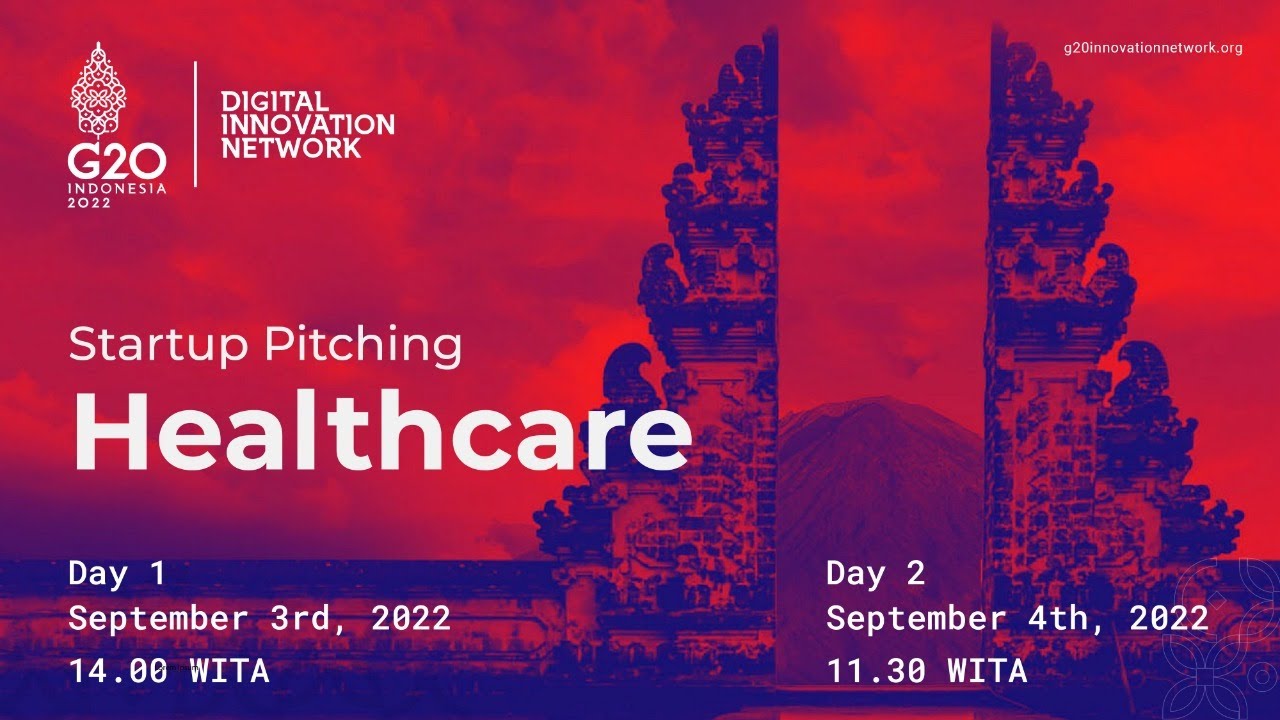 G20
INDONESIA
2022

DIGITAL
INNOVATION
NETWORK

g20innovationnetwork.org

Startup Pitching
Healthcare

Day 1
September 3rd, 2022
14.00 WITA

Day 2
September 4th, 2022
11.30 WITA